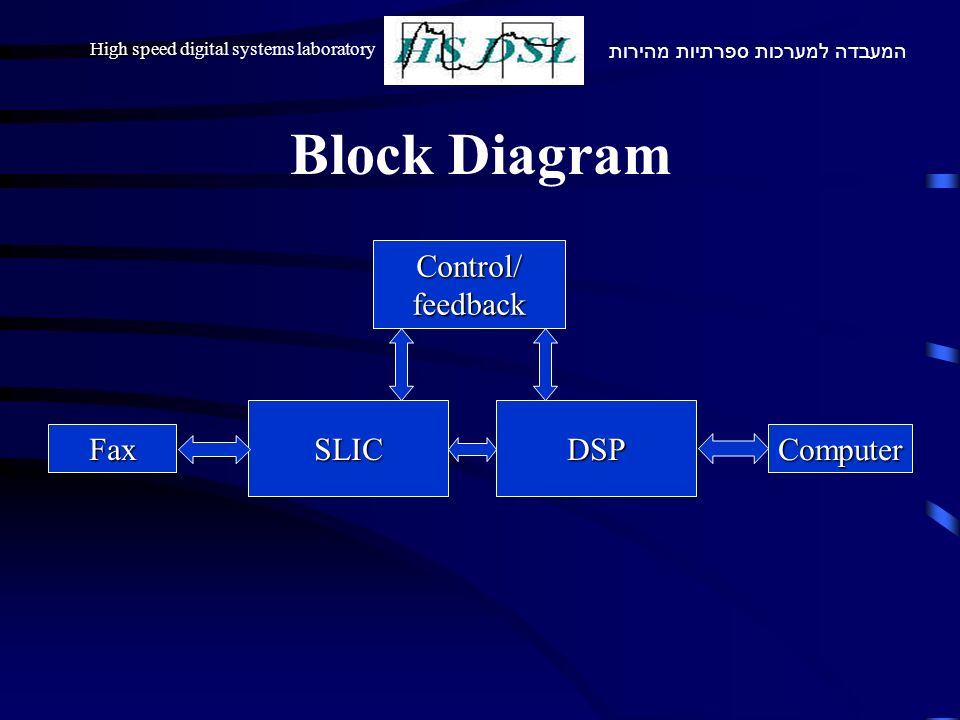 High speed digital systems laboratory

HS DSL

המעבדה למערכות ספרתיות מהירות

Block Diagram

Control/ feedback

Fax

SLIC

DSP

Computer